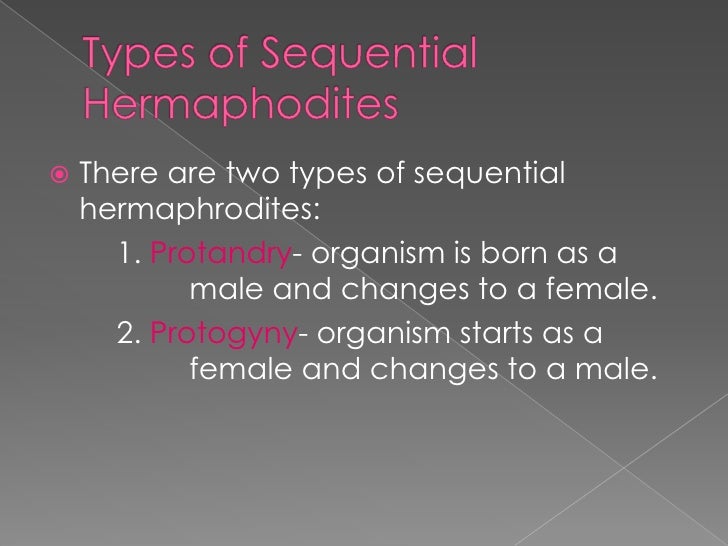 Types of Sequential Hermaphodites

There are two types of sequential hermaphrodites:

1. Protandry- organism is born as a male and changes to a female.

2. Protogyny- organism starts as a female and changes to a male.